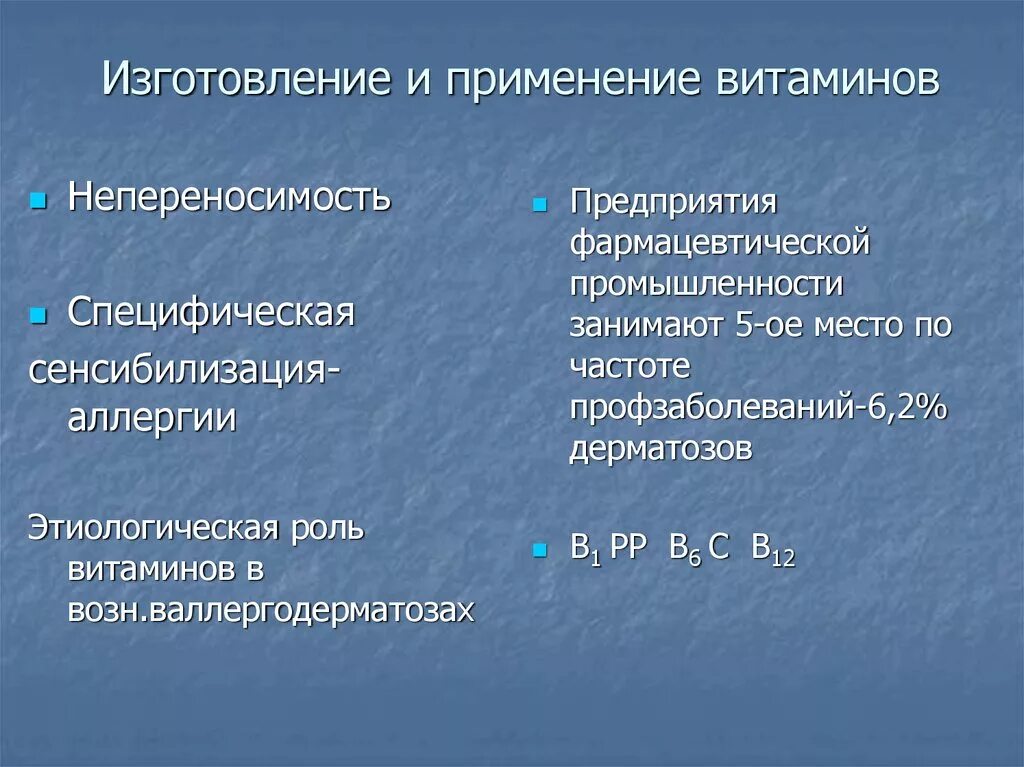 Изготовление и применение витаминов

Непереносимость

Специфическая сенсибилизация-аллергии

Этиологическая роль витаминов в возн.валлергодерматозах

Предприятия фармацевтической промышленности занимают 5-ое место по частоте профзаболеваний-6,2% дерматозов

$B_1$ PP $B_6$ C $B_{12}$